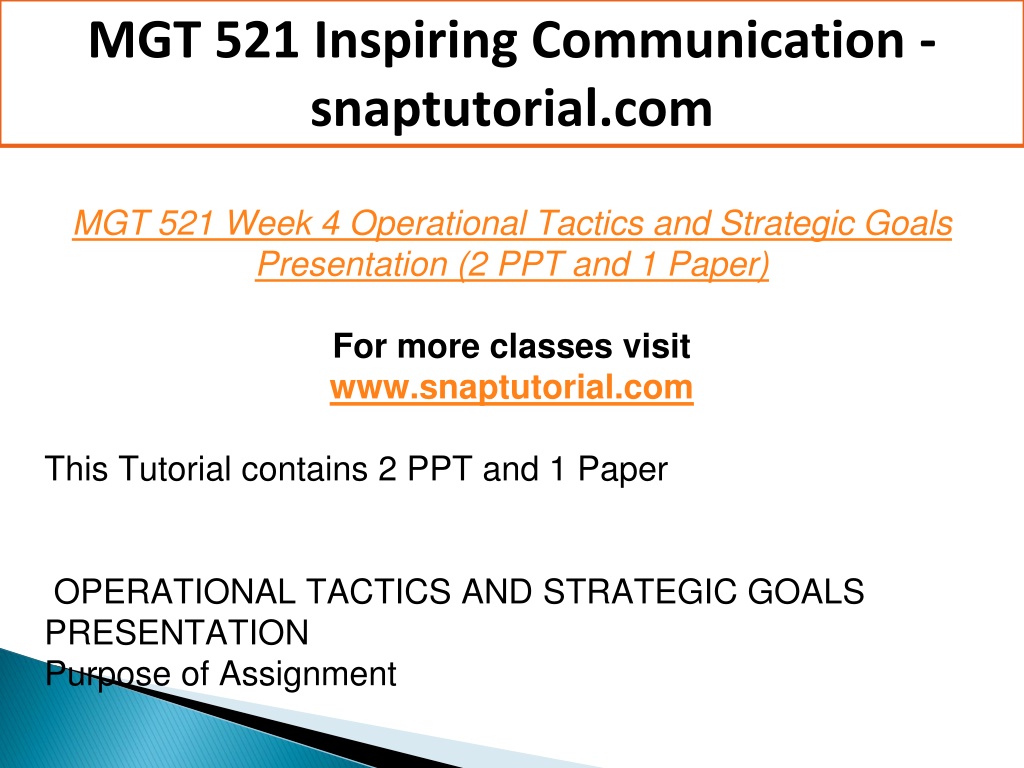 MGT 521 Inspiring Communication - snaptutorial.com

MGT 521 Week 4 Operational Tactics and Strategic Goals Presentation (2 PPT and 1 Paper)

For more classes visit
www.snaptutorial.com

This Tutorial contains 2 PPT and 1 Paper

OPERATIONAL TACTICS AND STRATEGIC GOALS PRESENTATION
Purpose of Assignment